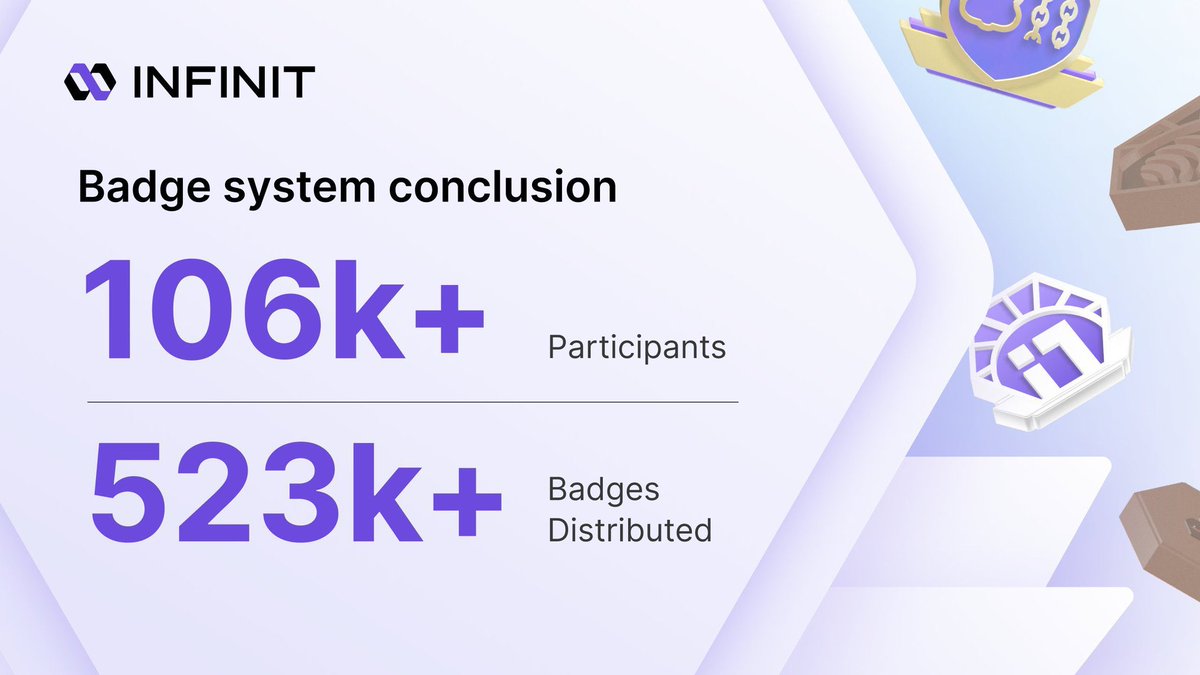 INFINIT

Badge system conclusion

106k+ Participants

523k+ Badges Distributed